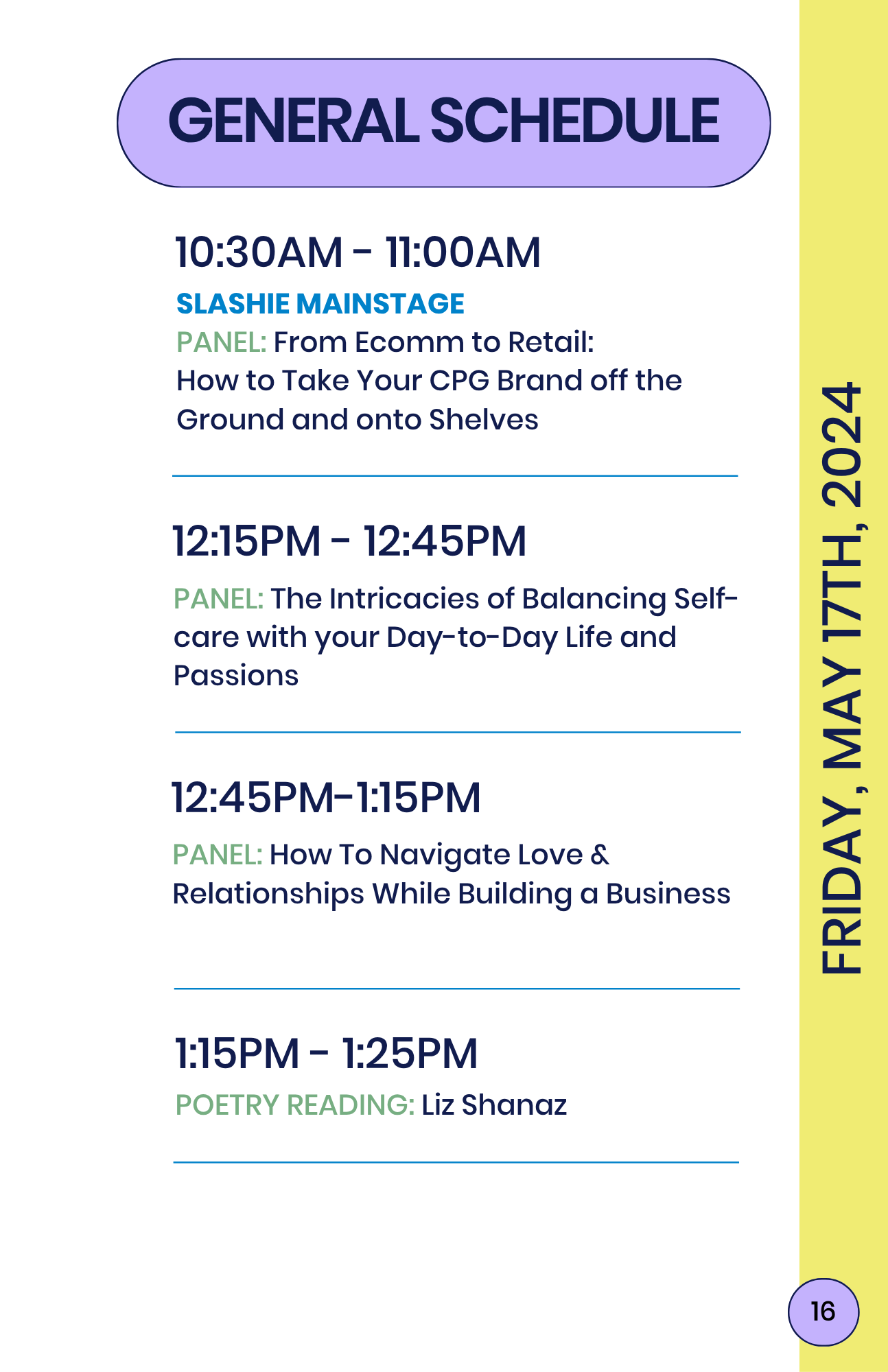 GENERAL SCHEDULE

10:30AM - 11:00AM

SLASHIE MAINSTAGE

PANEL: From Ecomm to Retail: How to Take Your CPG Brand off the Ground and onto Shelves

12:15PM - 12:45PM

PANEL: The Intricacies of Balancing Self-care with your Day-to-Day Life and Passions

12:45PM-1:15PM

PANEL: How To Navigate Love & Relationships While Building a Business

1:15PM - 1:25PM

POETRY READING: Liz Shanaz

FRIDAY, MAY 17TH, 2024

16